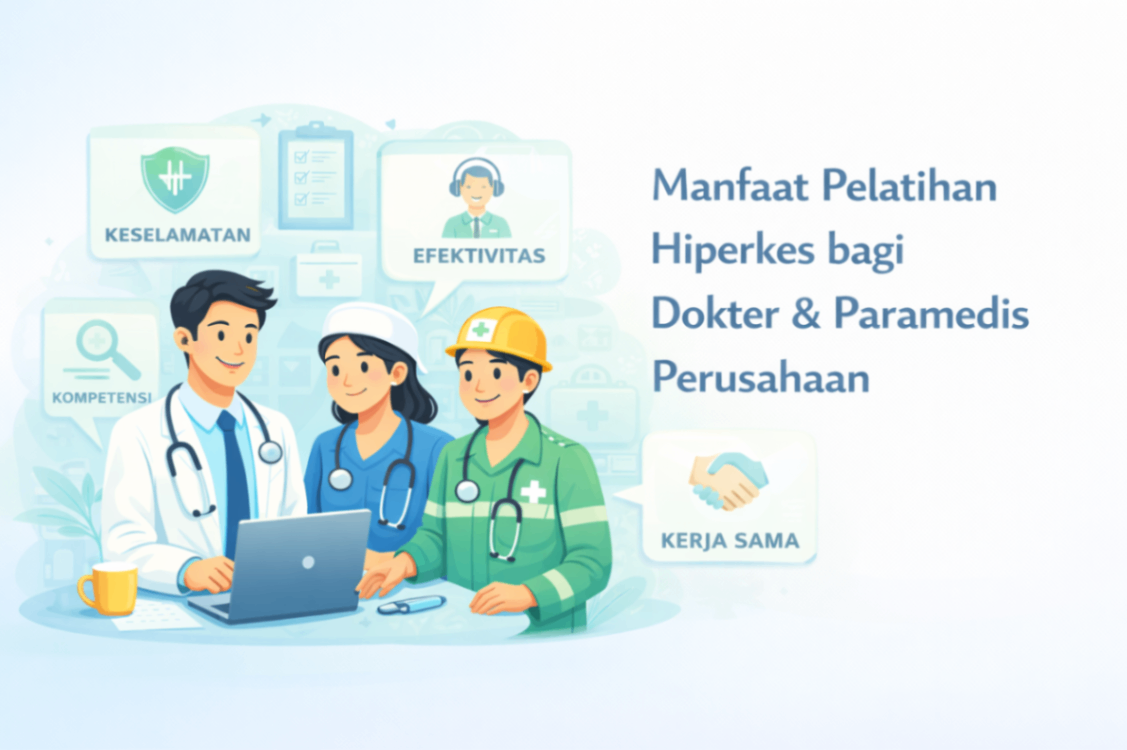 KESELAMATAN

EFEKTIVITAS

KOMPETENSI

KERJA SAMA

Manfaat Pelatihan Hiperkes bagi Dokter & Paramedis Perusahaan